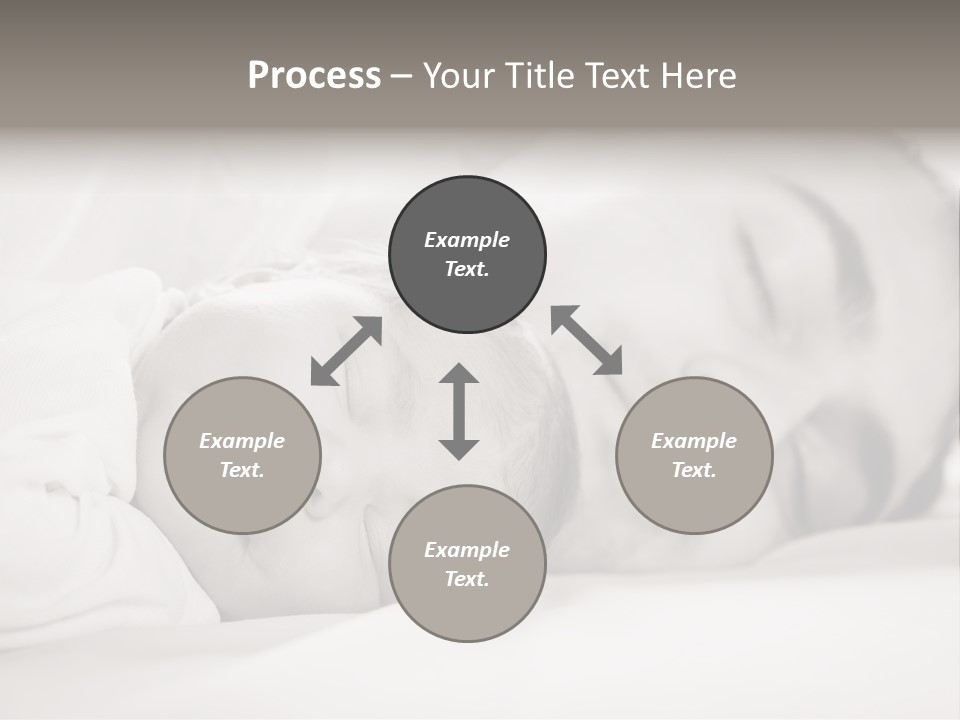 Process – Your Title Text Here

Example Text.

Example Text.

Example Text.

Example Text.